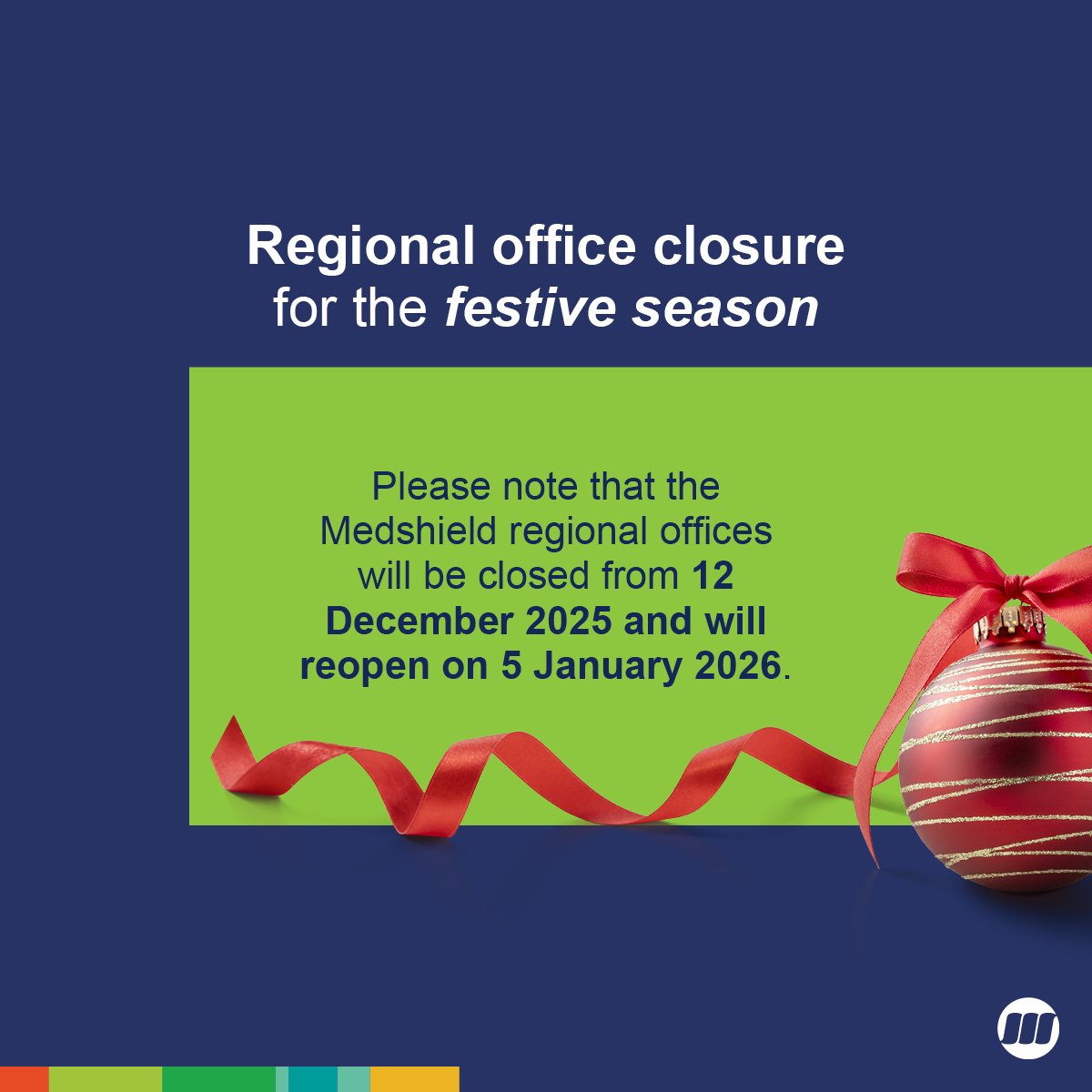 Regional office closure for the festive season

Please note that the Medshield regional offices will be closed from 12 December 2025 and will reopen on 5 January 2026.